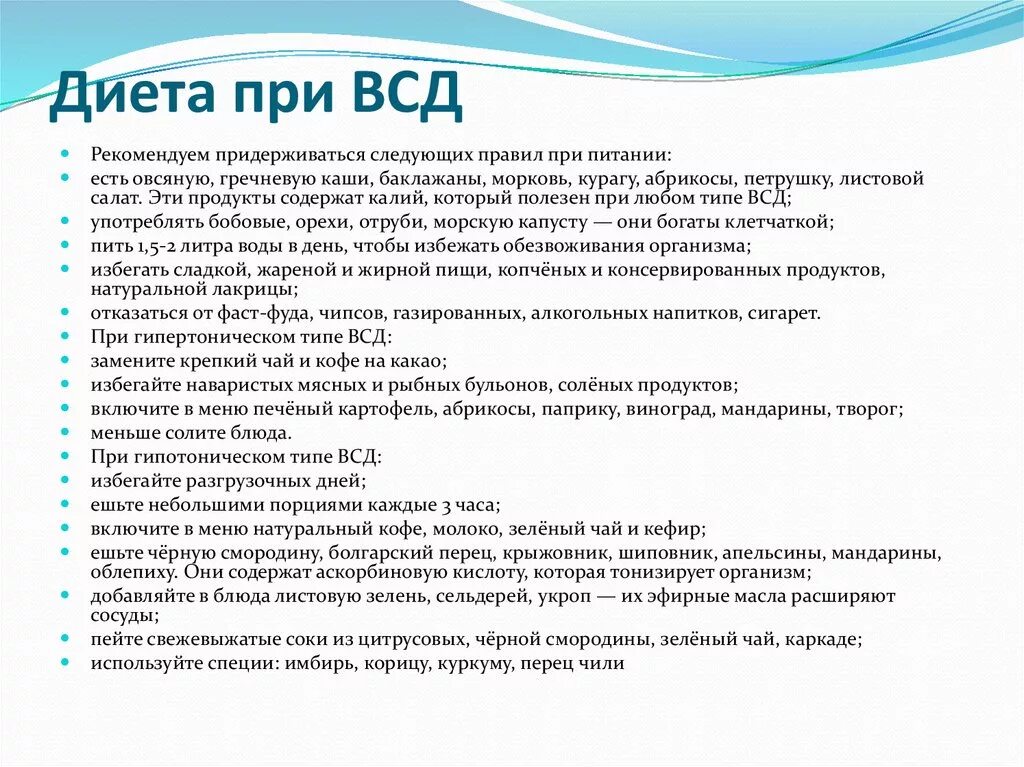 Диета при ВСД

- Рекомендуем придерживаться следующих правил при питании:
- есть овсяную, гречневую каши, баклажаны, морковь, курагу, абрикосы, петрушку, листовой салат. Эти продукты содержат калий, который полезен при любом типе ВСД;
- употреблять бобовые, орехи, отруби, морскую капусту — они богаты клетчаткой;
- пить 1,5-2 литра воды в день, чтобы избежать обезвоживания организма;
- избегать сладкой, жареной и жирной пищи, копчёных и консервированных продуктов, натуральной лакрицы;
- отказаться от фаст-фуда, чипсов, газированных, алкогольных напитков, сигарет.
- При гипертоническом типе ВСД:
- замените крепкий чай и кофе на какао;
- избегайте наваристых мясных и рыбных бульонов, солёных продуктов;
- включите в меню печёный картофель, абрикосы, паприку, виноград, мандарины, творог;
- меньше солите блюда.
- При гипотоническом типе ВСД:
- избегайте разгрузочных дней;
- ешьте небольшими порциями каждые 3 часа;
- включите в меню натуральный кофе, молоко, зелёный чай и кефир;
- ешьте чёрную смородину, болгарский перец, крыжовник, шиповник, апельсины, мандарины, облепиху. Они содержат аскорбиновую кислоту, которая тонизирует организм;
- добавляйте в блюда листовую зелень, сельдерей, укроп — их эфирные масла расширяют сосуды;
- пейте свежевыжатые соки из цитрусовых, чёрной смородины, зелёный чай, каркаде;
- используйте специи: имбирь, корицу, куркуму, перец чили